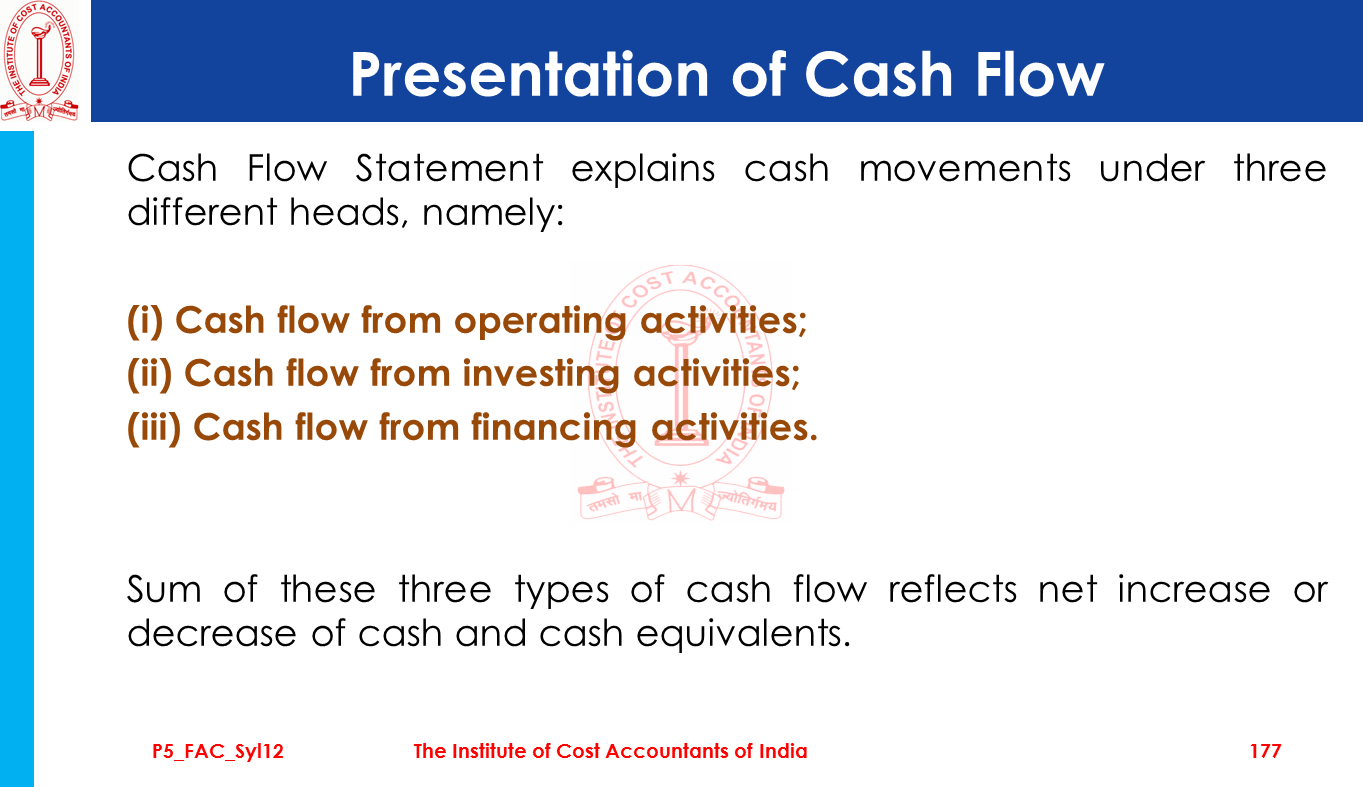 THE INSTITUTE OF COST ACCOUNTANTS OF INDIA
तमसो मा ज्योतिर्गमय

Presentation of Cash Flow

Cash Flow Statement explains cash movements under three different heads, namely:

(i) Cash flow from operating activities;
(ii) Cash flow from investing activities;
(iii) Cash flow from financing activities.

THE INSTITUTE OF COST ACCOUNTANTS OF INDIA
तमसो मा ज्योतिर्गमय

Sum of these three types of cash flow reflects net increase or decrease of cash and cash equivalents.

P5_FAC_Syl12 The Institute of Cost Accountants of India 177